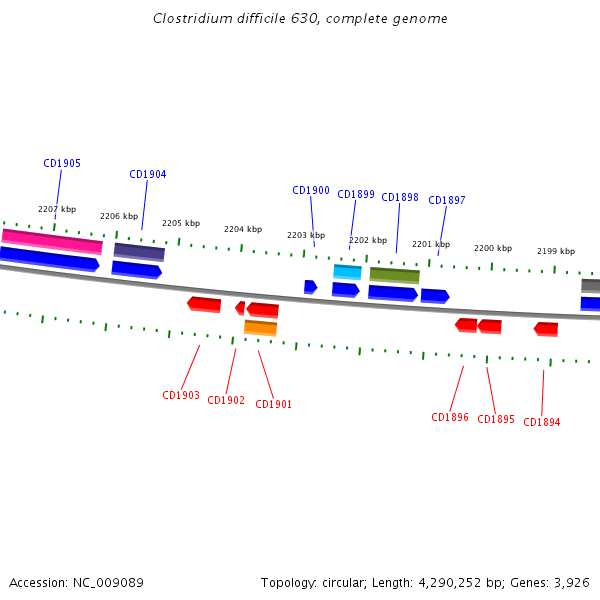 Clostridium difficile 630, complete genome

CD1905
CD1904
CD1900
CD1899
CD1898
CD1897

2207 kbp
2206 kbp
2205 kbp
2204 kbp
2203 kbp
2202 kbp
2201 kbp
2200 kbp
2199 kbp

CD1903
CD1902
CD1901
CD1896
CD1895
CD1894

Accession: NC_009089

Topology: circular; Length: 4,290,252 bp; Genes: 3,926